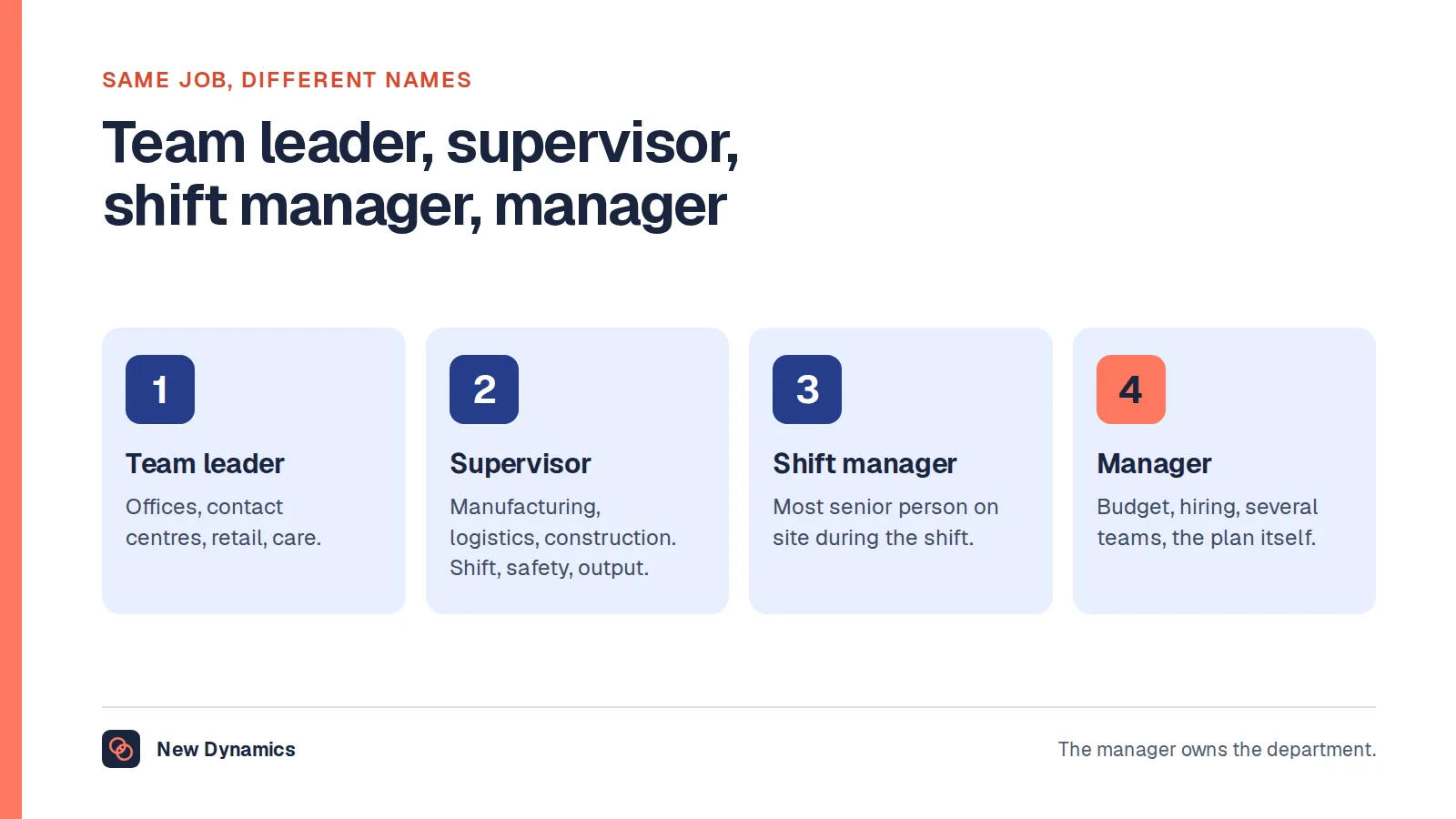 SAME JOB, DIFFERENT NAMES

Team leader, supervisor, shift manager, manager

1

Team leader

Offices, contact centres, retail, care.

2

Supervisor

Manufacturing, logistics, construction. Shift, safety, output.

3

Shift manager

Most senior person on site during the shift.

4

Manager

Budget, hiring, several teams, the plan itself.

New Dynamics

The manager owns the department.